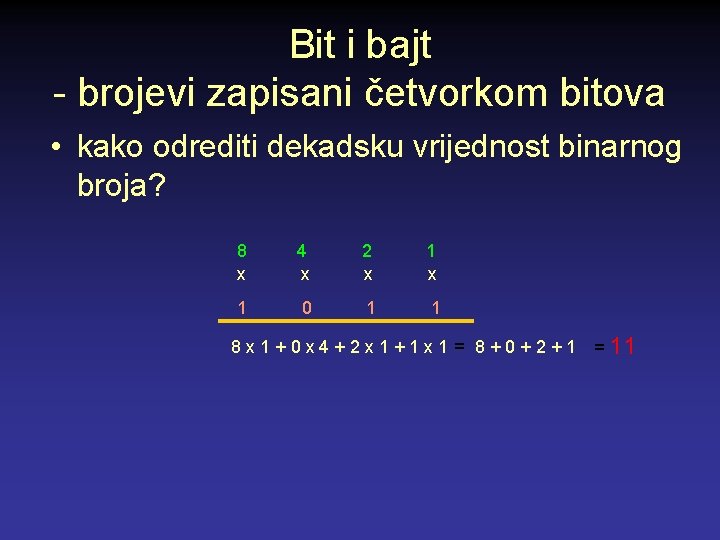 Bit i bajt
- brojevi zapisani četvorkom bitova

• kako odrediti dekadsku vrijednost binarnog broja?

8 4 2 1
x x x x
1 0 1 1

8 x 1 + 0 x 4 + 2 x 1 + 1 x 1 = 8 + 0 + 2 + 1 = 11